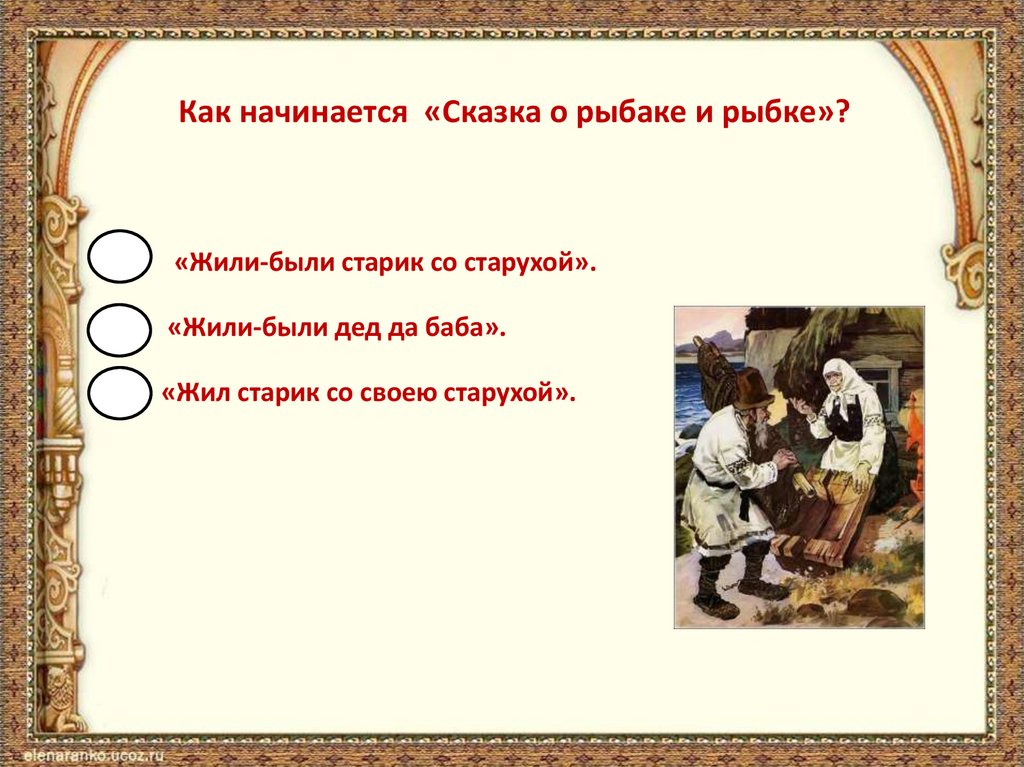 Как начинается «Сказка о рыбаке и рыбке»?

«Жили-были старик со старухой».

«Жили-были дед да баба».

«Жил старик со своею старухой».

elenaranko.ucoz.ru